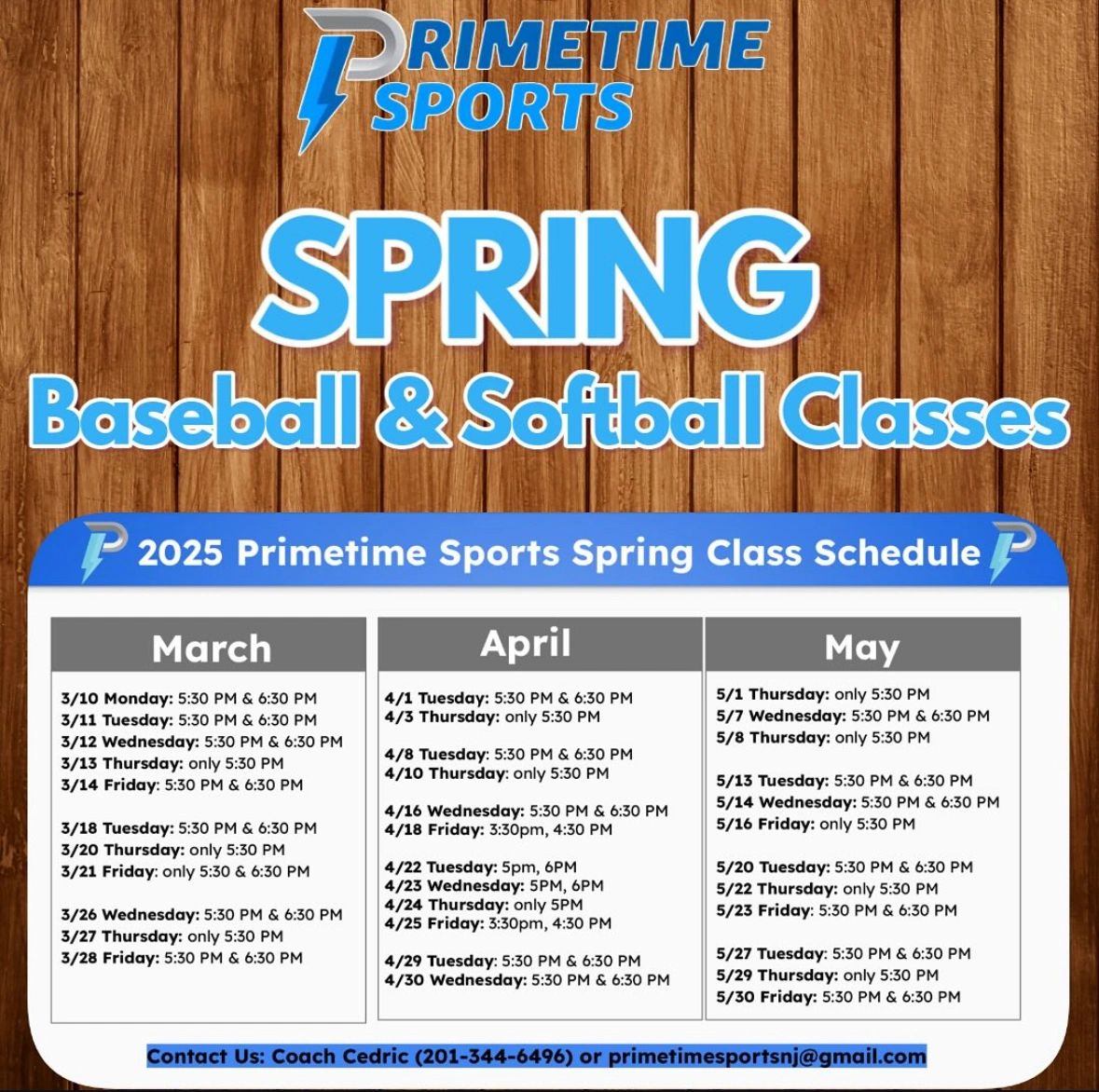 PRIMETIME SPORTS

SPRING

Baseball & Softball Classes

2025 Primetime Sports Spring Class Schedule

March

3/10 Monday: 5:30 PM & 6:30 PM
3/11 Tuesday: 5:30 PM & 6:30 PM
3/12 Wednesday: 5:30 PM & 6:30 PM
3/13 Thursday: only 5:30 PM
3/14 Friday: 5:30 PM & 6:30 PM

3/18 Tuesday: 5:30 PM & 6:30 PM
3/20 Thursday: only 5:30 PM
3/21 Friday: only 5:30 & 6:30 PM

3/26 Wednesday: 5:30 PM & 6:30 PM
3/27 Thursday: only 5:30 PM
3/28 Friday: 5:30 PM & 6:30 PM

April

4/1 Tuesday: 5:30 PM & 6:30 PM
4/3 Thursday: only 5:30 PM

4/8 Tuesday: 5:30 PM & 6:30 PM
4/10 Thursday: only 5:30 PM

4/16 Wednesday: 5:30 PM & 6:30 PM
4/18 Friday: 3:30pm, 4:30 PM

4/22 Tuesday: 5pm, 6PM
4/23 Wednesday: 5PM, 6PM
4/24 Thursday: only 5PM
4/25 Friday: 3:30pm, 4:30 PM

4/29 Tuesday: 5:30 PM & 6:30 PM
4/30 Wednesday: 5:30 PM & 6:30 PM

May

5/1 Thursday: only 5:30 PM
5/7 Wednesday: 5:30 PM & 6:30 PM
5/8 Thursday: only 5:30 PM

5/13 Tuesday: 5:30 PM & 6:30 PM
5/14 Wednesday: 5:30 PM & 6:30 PM
5/16 Friday: only 5:30 PM

5/20 Tuesday: 5:30 PM & 6:30 PM
5/22 Thursday: only 5:30 PM
5/23 Friday: 5:30 PM & 6:30 PM

5/27 Tuesday: 5:30 PM & 6:30 PM
5/29 Thursday: only 5:30 PM
5/30 Friday: 5:30 PM & 6:30 PM

Contact Us: Coach Cedric (201-344-6496) or primetimesportsnj@gmail.com